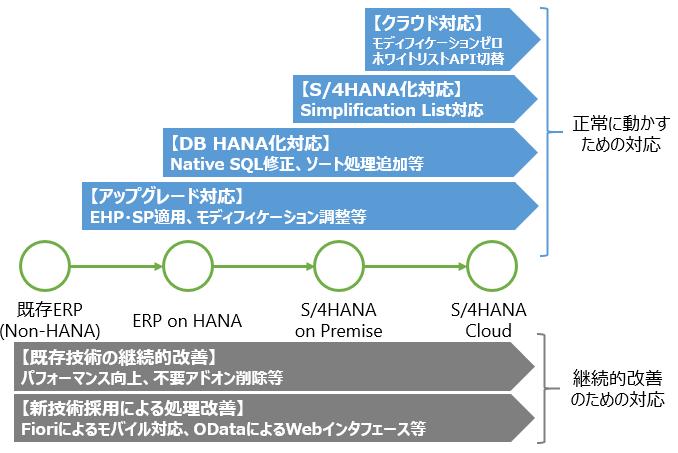 【クラウド対応】
モディフィケーションゼロ
ホワイトリストAPI切替

【S/4HANA化対応】
Simplification List対応

【DB HANA化対応】
Native SQL修正、ソート処理追加等

【アップグレード対応】
EHP･SP適用、モディフィケーション調整等

正常に動かすための対応

既存ERP (Non-HANA)

ERP on HANA

S/4HANA on Premise

S/4HANA Cloud

【既存技術の継続的改善】
パフォーマンス向上、不要アドオン削除等

【新技術採用による処理改善】
Fioriによるモバイル対応、ODataによるWebインタフェース等

継続的改善のための対応